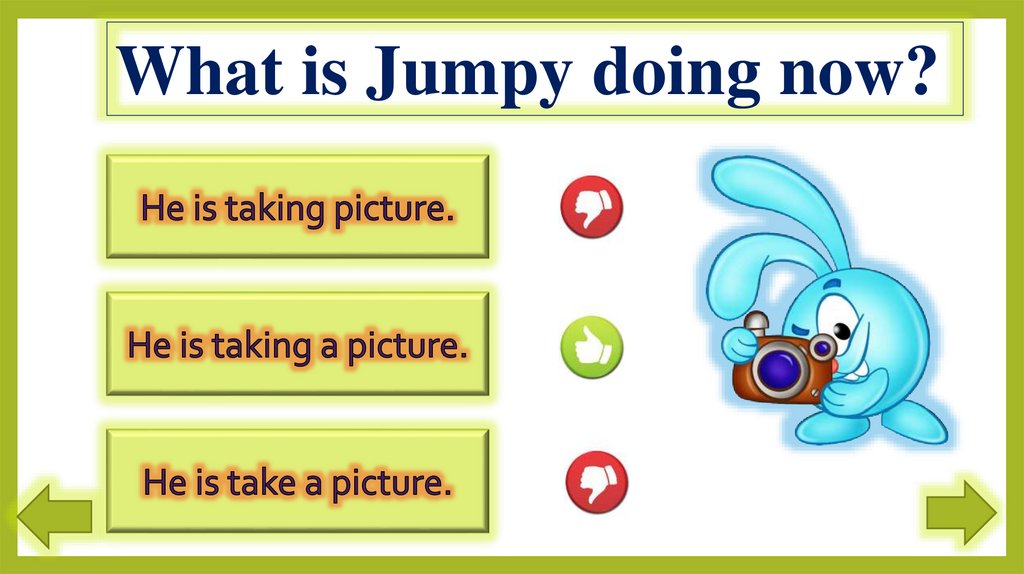 What is Jumpy doing now?

He is taking picture.

He is taking a picture.

He is take a picture.